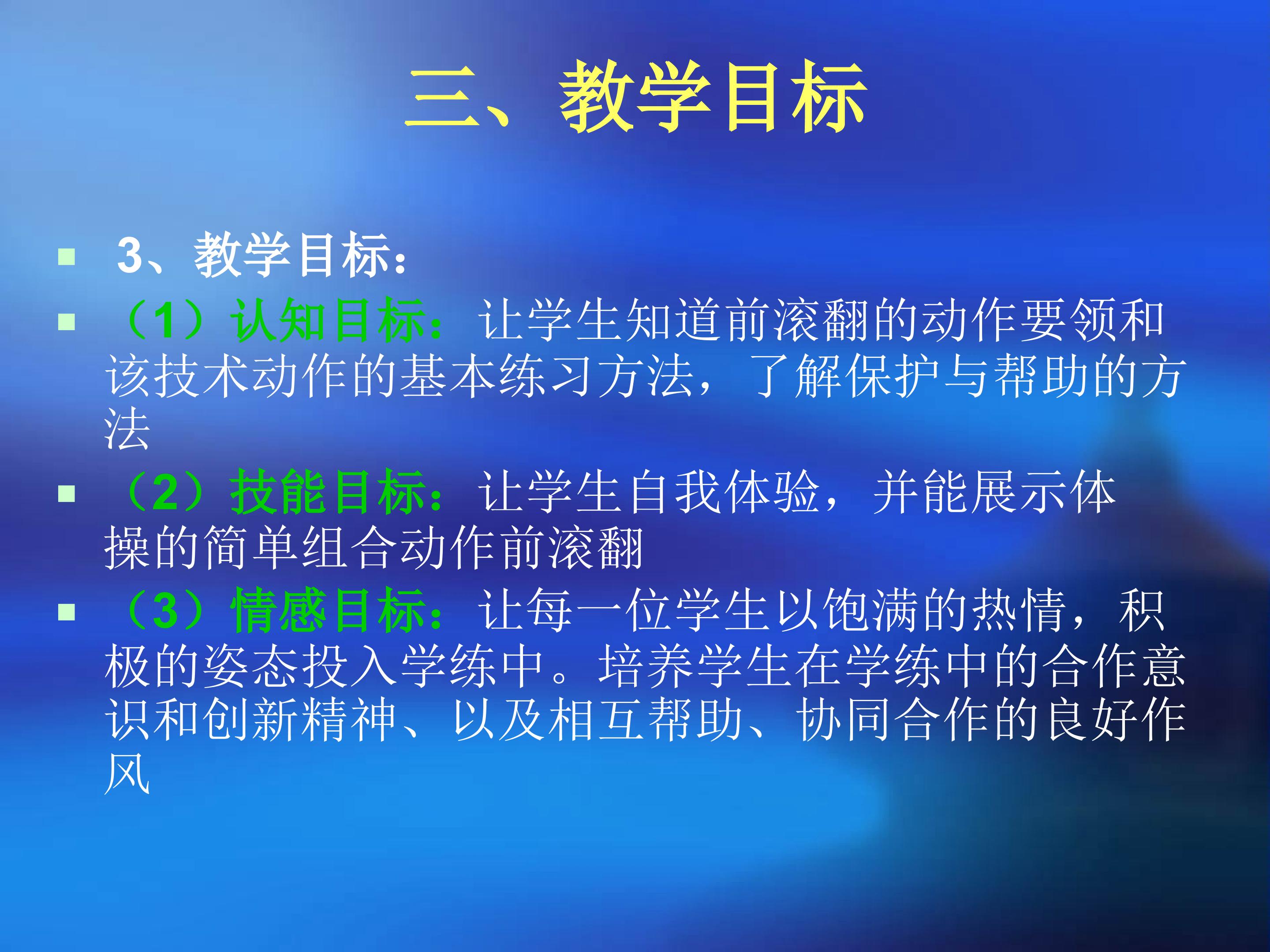 三、教学目标

3、教学目标：

（1）认知目标：让学生知道前滚翻的动作要领和该技术动作的基本练习方法，了解保护与帮助的方法

（2）技能目标：让学生自我体验，并能展示体操的简单组合动作前滚翻

（3）情感目标：让每一位学生以饱满的热情，积极的姿态投入学练中。培养学生在学练中的合作意识和创新精神、以及相互帮助、协同合作的良好作风